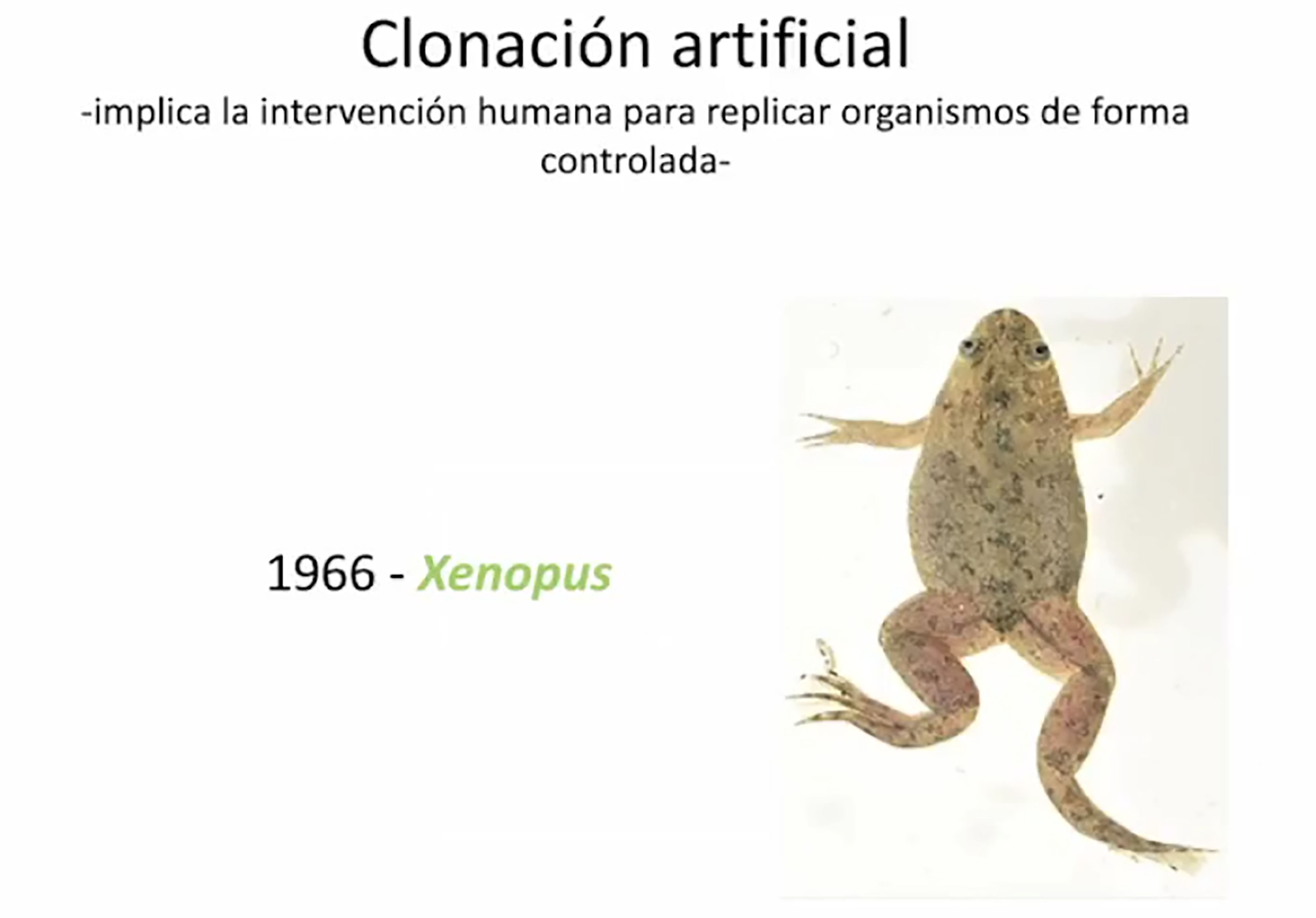 Clonación artificial

-implica la intervención humana para replicar organismos de forma controlada-

1966 - Xenopus